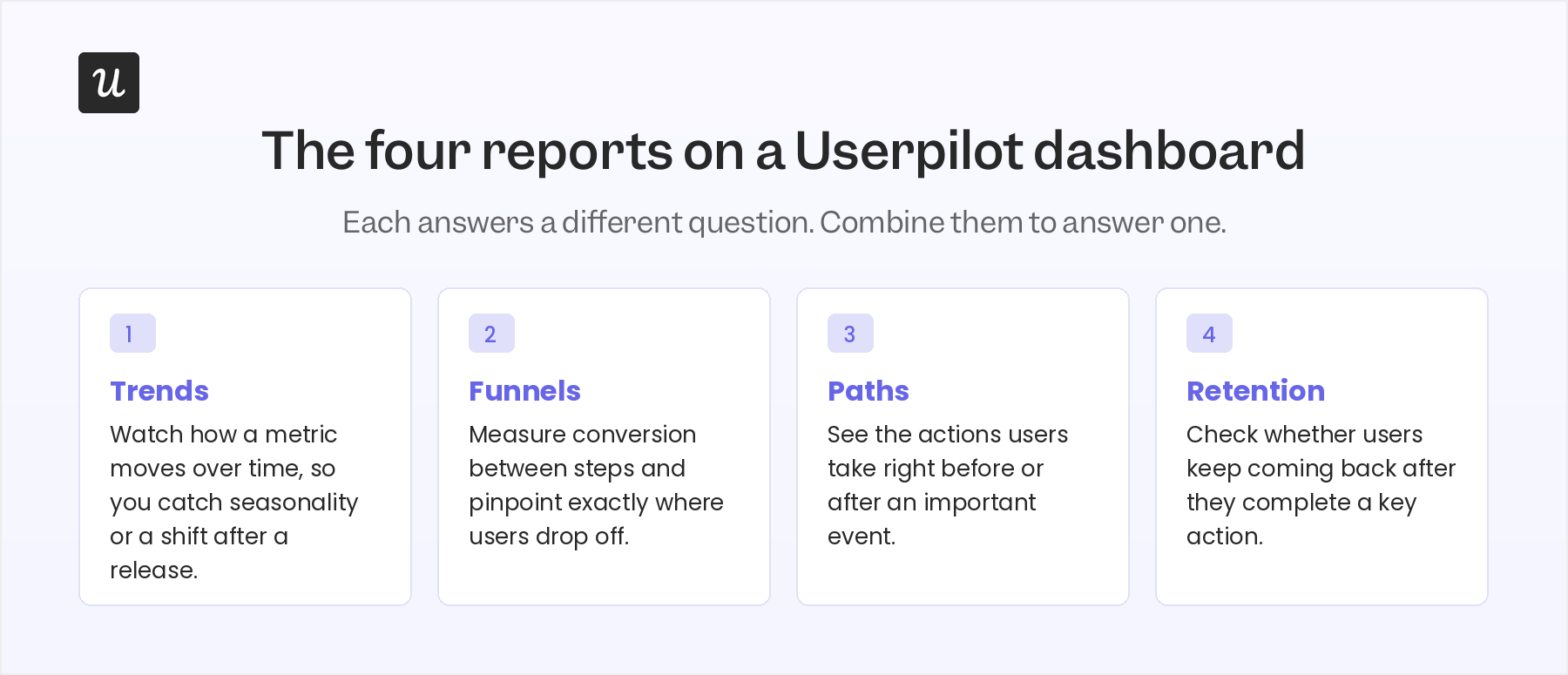 u

The four reports on a Userpilot dashboard

Each answers a different question. Combine them to answer one.

1

Trends

Watch how a metric moves over time, so you catch seasonality or a shift after a release.

2

Funnels

Measure conversion between steps and pinpoint exactly where users drop off.

3

Paths

See the actions users take right before or after an important event.

4

Retention

Check whether users keep coming back after they complete a key action.